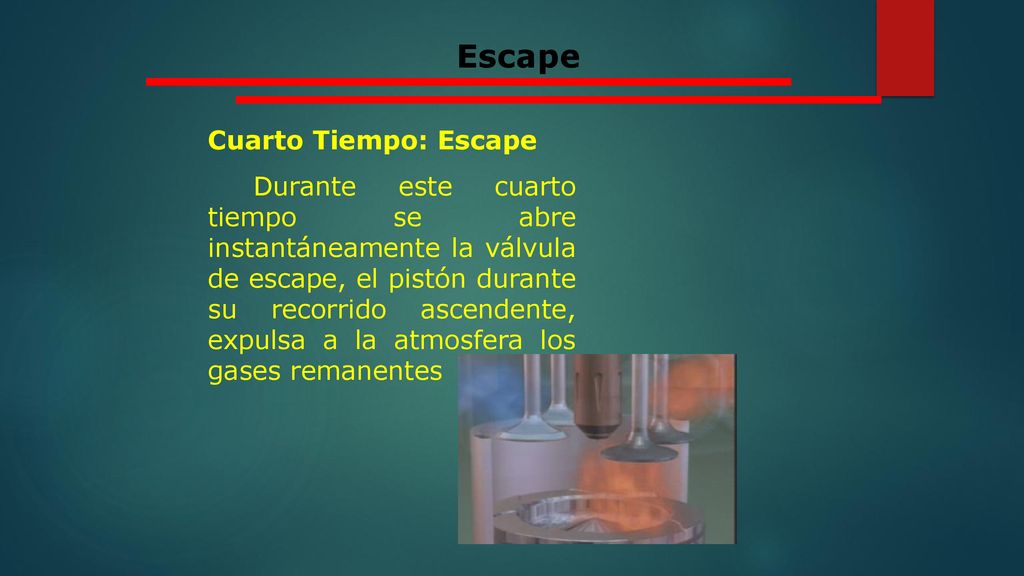 Escape

Cuarto Tiempo: Escape

Durante este cuarto tiempo se abre instantáneamente la válvula de escape, el pistón durante su recorrido ascendente, expulsa a la atmosfera los gases remanentes